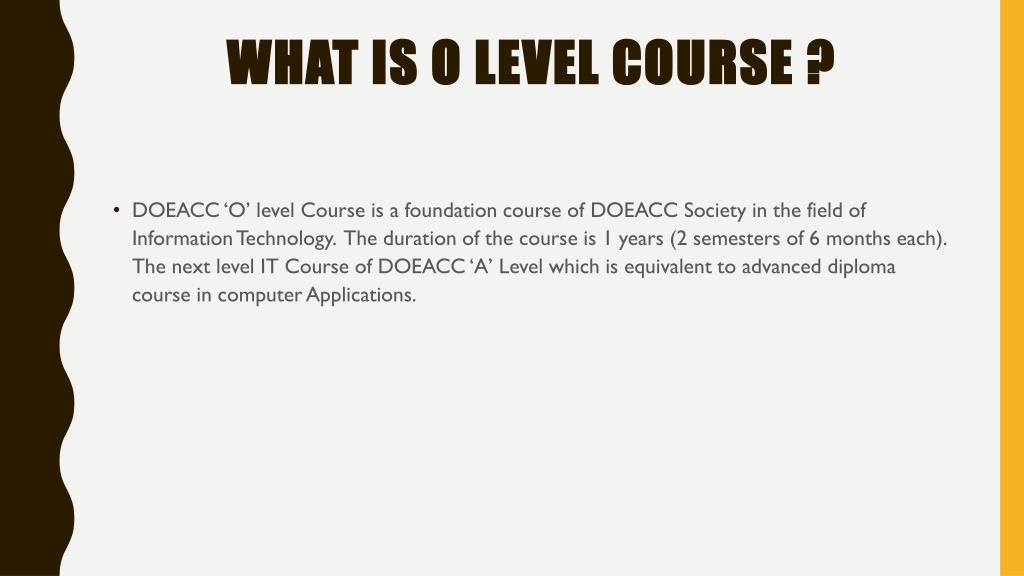 WHAT IS O LEVEL COURSE ?

• DOEACC 'O' level Course is a foundation course of DOEACC Society in the field of Information Technology. The duration of the course is 1 years (2 semesters of 6 months each). The next level IT Course of DOEACC 'A' Level which is equivalent to advanced diploma course in computer Applications.